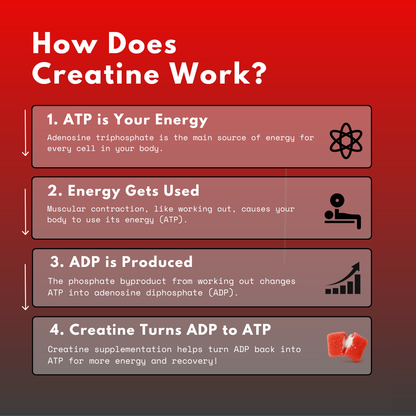 How Does Creatine Work?

1. ATP is Your Energy
Adenosine triphosphate is the main source of energy for every cell in your body.

2. Energy Gets Used
Muscular contraction, like working out, causes your body to use its energy (ATP).

3. ADP is Produced
The phosphate byproduct from working out changes ATP into adenosine diphosphate (ADP).

4. Creatine Turns ADP to ATP
Creatine supplementation helps turn ADP back into ATP for more energy and recovery!